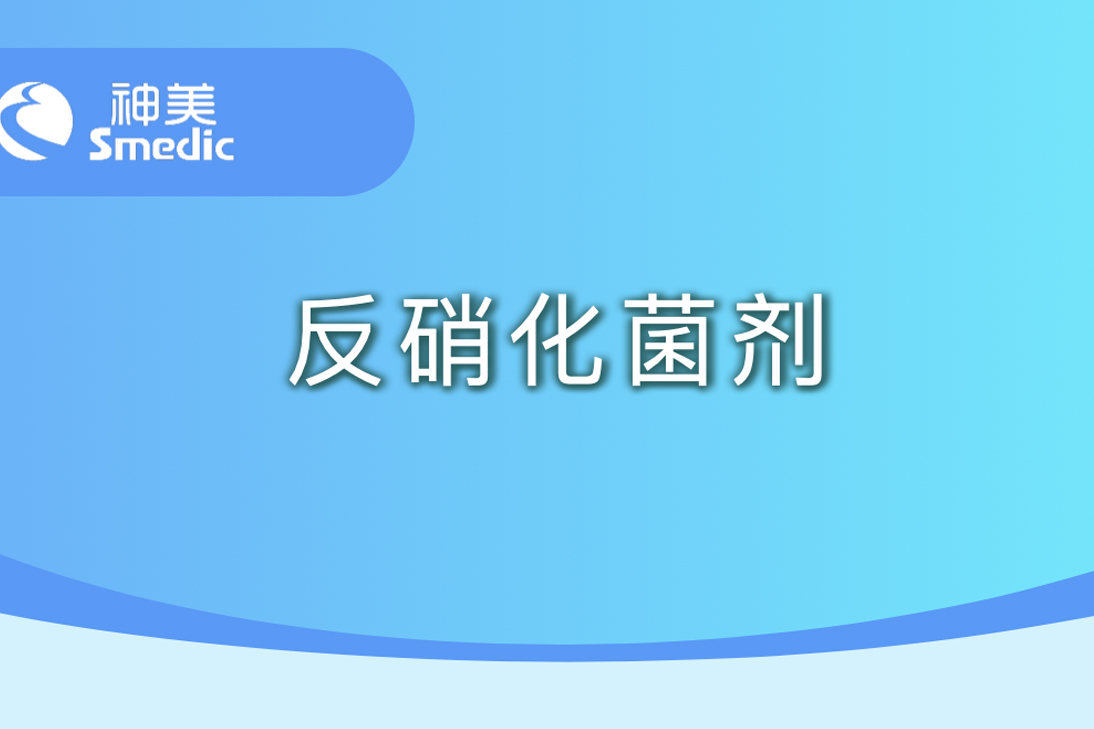 神美
Smedic

反硝化菌剂